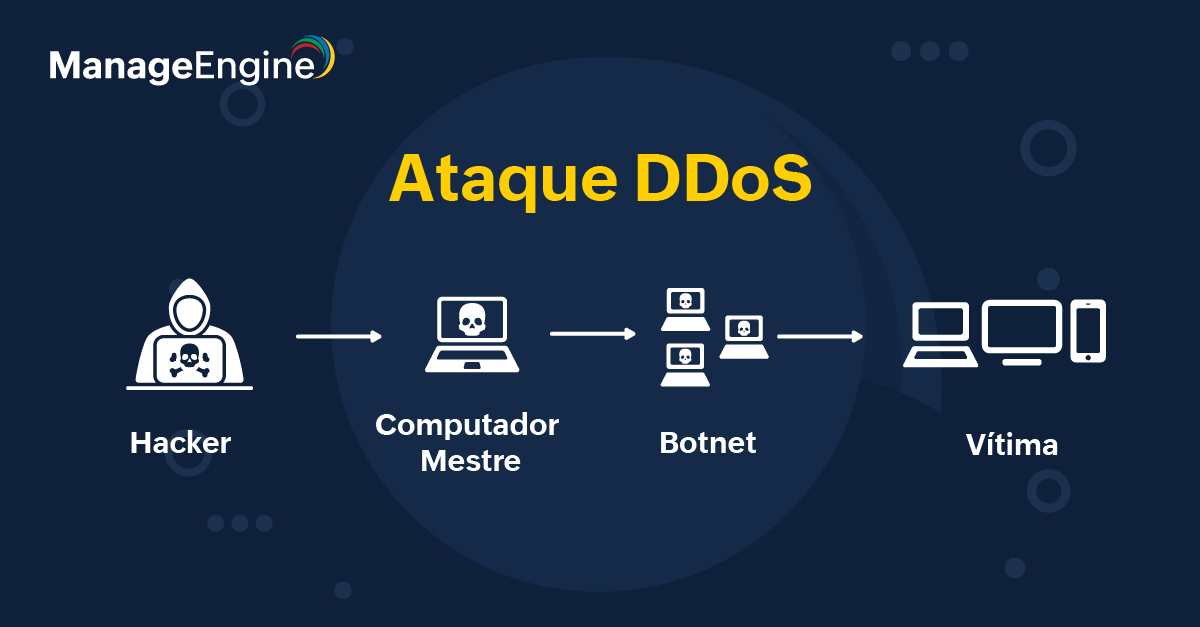 ManageEngine

Ataque DDoS

Hacker

Computador Mestre

Botnet

Vítima